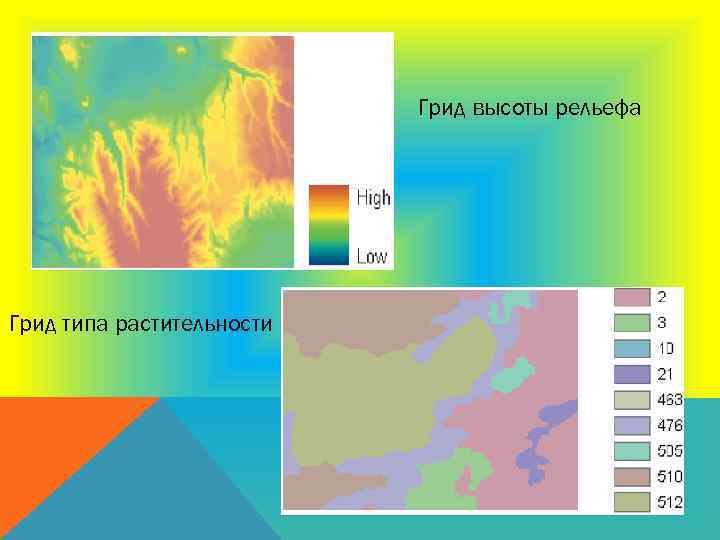 High
Low

Грид высоты рельефа

Грид типа растительности

2
3
10
21
463
476
505
510
512